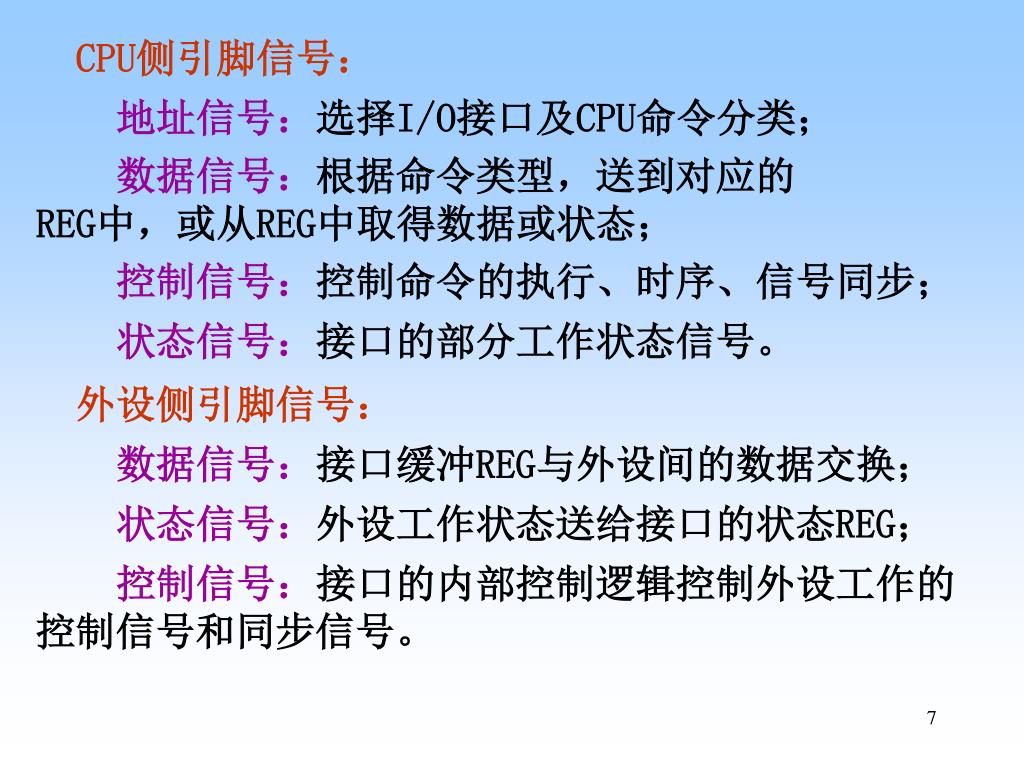 CPU侧引脚信号：

地址信号：选择I/O接口及CPU命令分类；

数据信号：根据命令类型，送到对应的REG中，或从REG中取得数据或状态；

控制信号：控制命令的执行、时序、信号同步；

状态信号：接口的部分工作状态信号。

外设侧引脚信号：

数据信号：接口缓冲REG与外设间的数据交换；

状态信号：外设工作状态送给接口的状态REG；

控制信号：接口的内部控制逻辑控制外设工作的控制信号和同步信号。

7